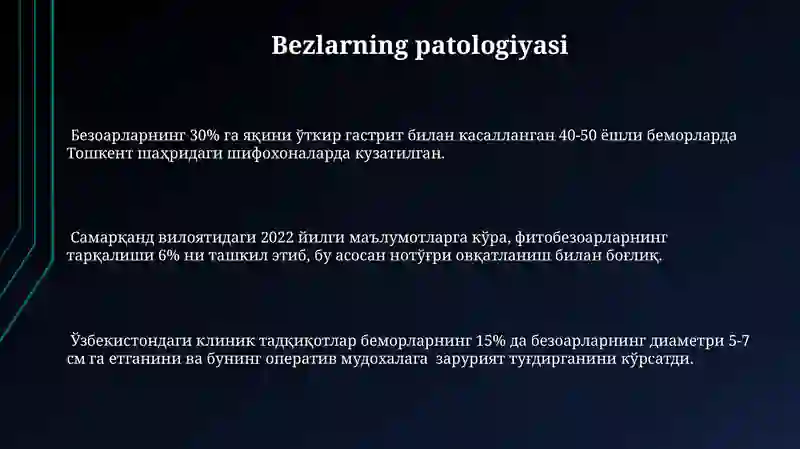 Bezlarning patologiyasi

Безоарларнинг 30% га яқини ўткир гастрит билан касалланган 40-50 ёшли беморларда Тошкент шаҳридаги шифохоналарда кузатилган.

Самарқанд вилоятидаги 2022 йилги маълумотларга кўра, фитобезоарларнинг тарқалиши 6% ни ташкил этиб, бу асосан нотўғри овқатланиш билан боғлиқ.

Ўзбекистондаги клиник тадқиқотлар беморларнинг 15% да безоарларнинг диаметри 5-7 см га етганини ва бунинг оператив мудохалага зарурият туғдирганини кўрсатди.